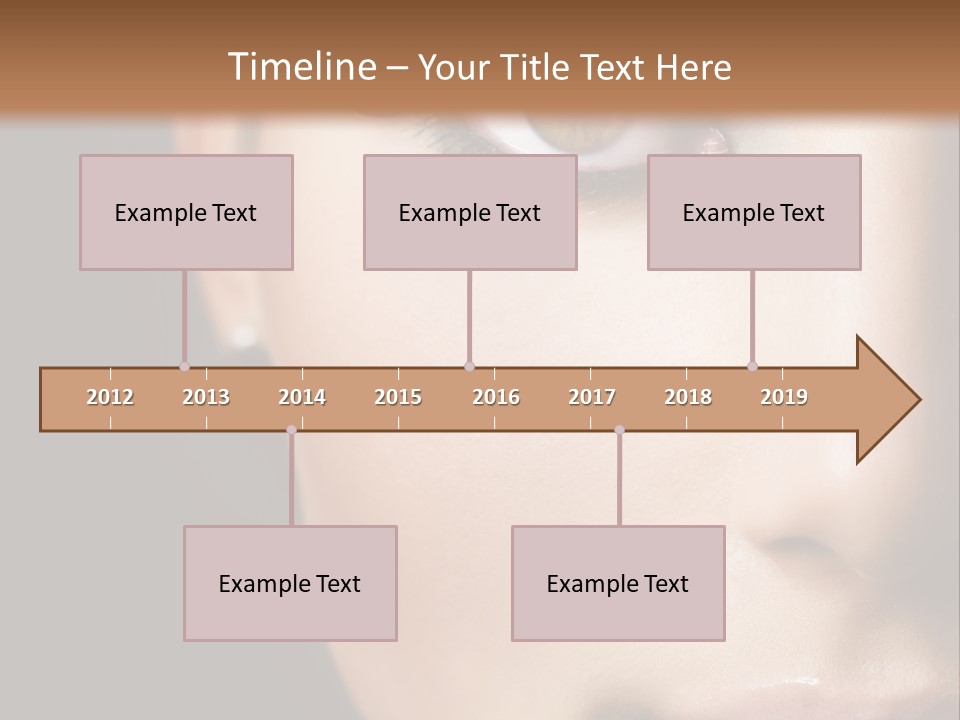 Timeline – Your Title Text Here

Example Text

Example Text

Example Text

2012 2013 2014 2015 2016 2017 2018 2019

Example Text

Example Text